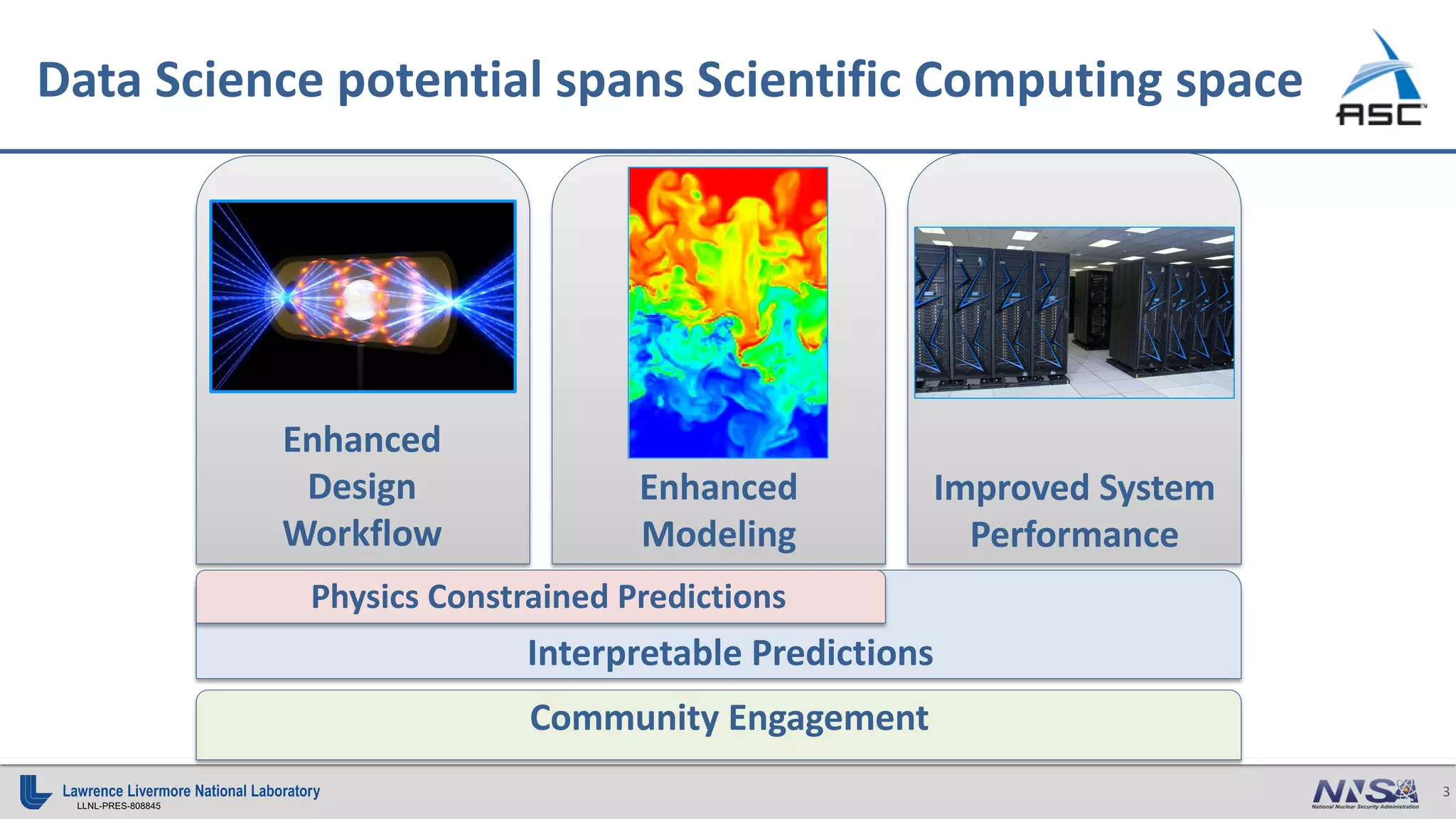 Data Science potential spans Scientific Computing space

ASC

Enhanced Design Workflow

Enhanced Modeling

Improved System Performance

Physics Constrained Predictions

Interpretable Predictions

Community Engagement

Lawrence Livermore National Laboratory
LLNL-PRES-808845

NNSA
National Nuclear Security Administration

3